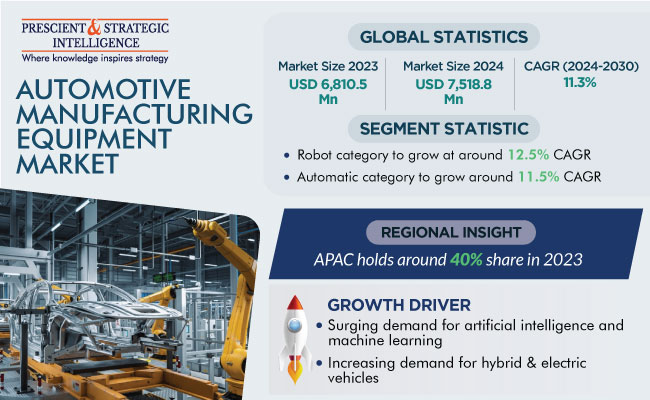 PRESCIENT & STRATEGIC INTELLIGENCE
Where knowledge inspires strategy

AUTOMOTIVE MANUFACTURING EQUIPMENT MARKET

GLOBAL STATISTICS

Market Size 2023
USD 6,810.5 Mn

Market Size 2024
USD 7,518.8 Mn

CAGR (2024-2030)
11.3%

SEGMENT STATISTIC

• Robot category to grow at around 12.5% CAGR
• Automatic category to grow around 11.5% CAGR

REGIONAL INSIGHT

APAC holds around 40% share in 2023

GROWTH DRIVER

• Surging demand for artificial intelligence and machine learning
• Increasing demand for hybrid & electric vehicles